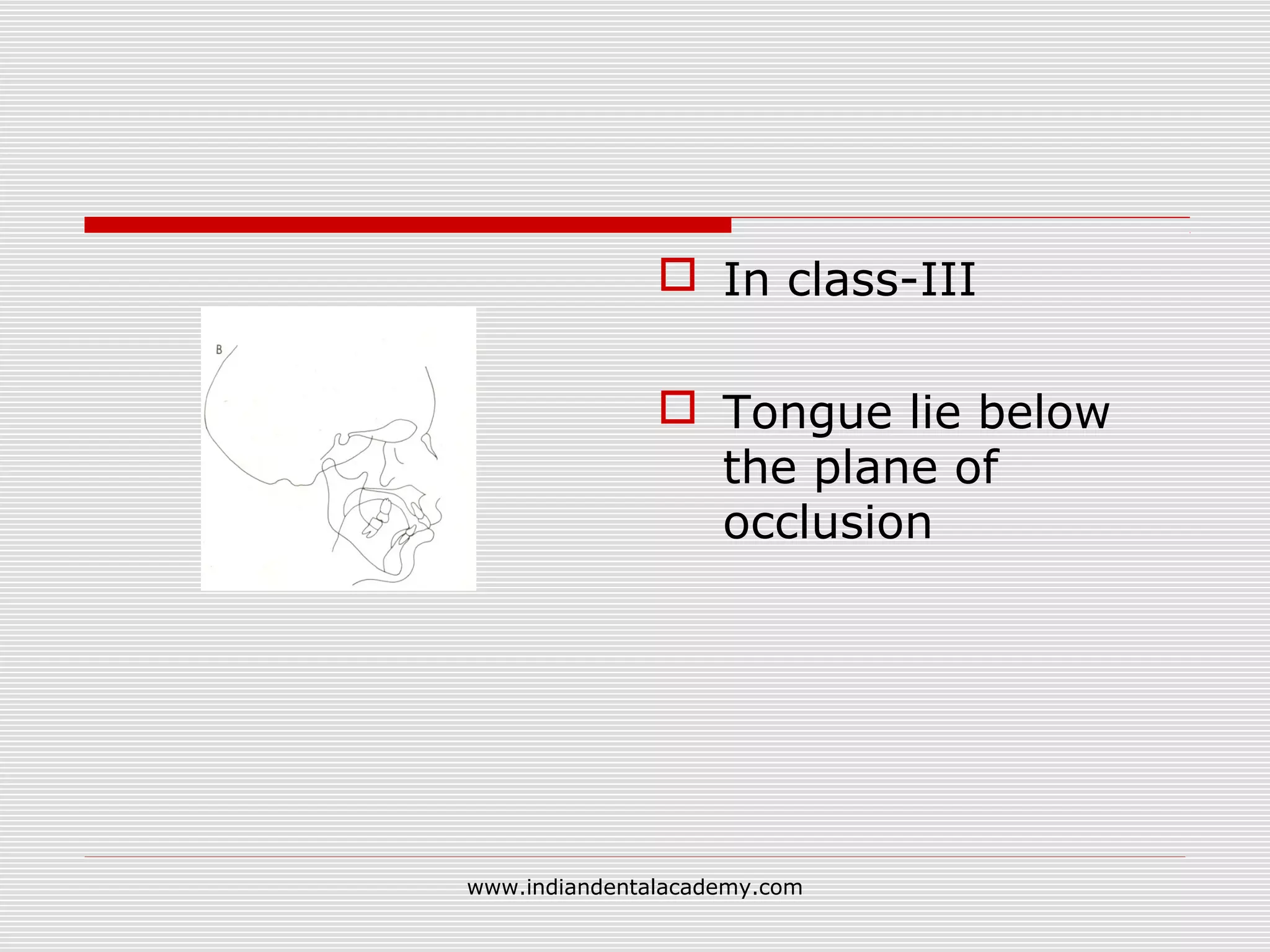 B

In class-III

Tongue lie below the plane of occlusion

www.indiandentalacademy.com